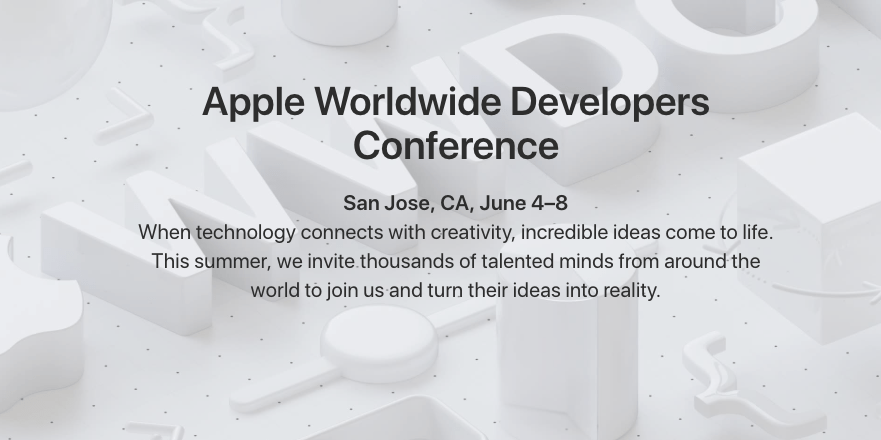 Apple Worldwide Developers Conference

San Jose, CA, June 4–8

When technology connects with creativity, incredible ideas come to life. This summer, we invite thousands of talented minds from around the world to join us and turn their ideas into reality.